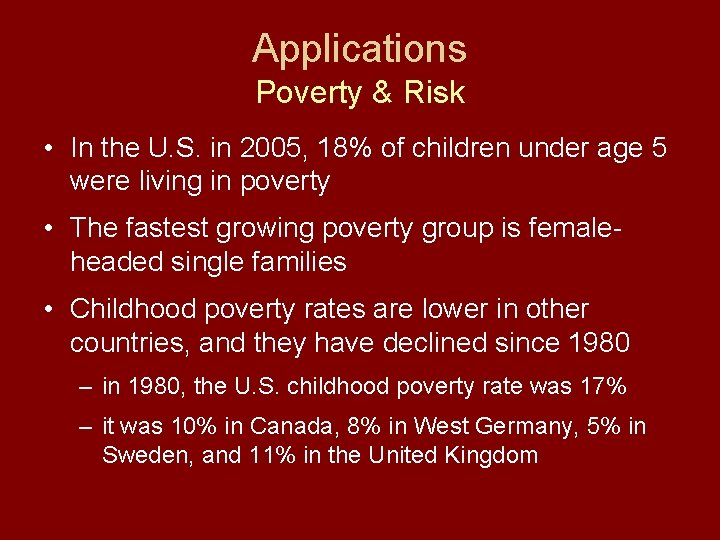 Applications
Poverty & Risk

• In the U.S. in 2005, 18% of children under age 5 were living in poverty

• The fastest growing poverty group is female-headed single families

• Childhood poverty rates are lower in other countries, and they have declined since 1980

– in 1980, the U.S. childhood poverty rate was 17%

– it was 10% in Canada, 8% in West Germany, 5% in Sweden, and 11% in the United Kingdom